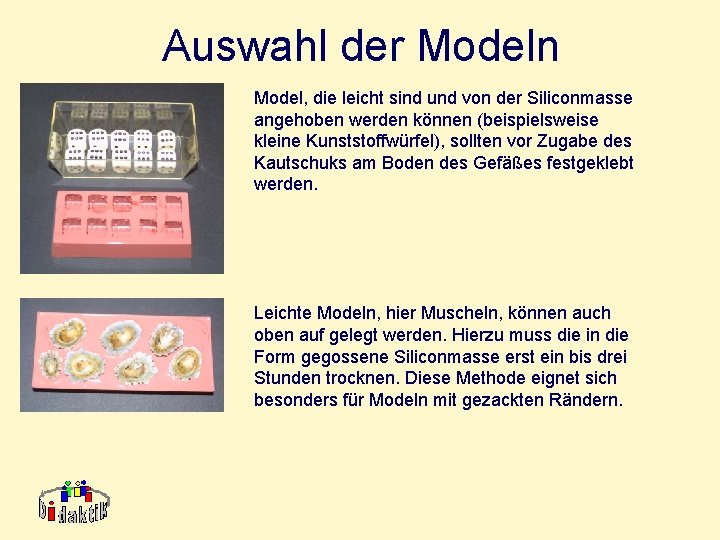 Auswahl der Modeln

Model, die leicht sind und von der Siliconmasse angehoben werden können (beispielsweise kleine Kunststoffwürfel), sollten vor Zugabe des Kautschuks am Boden des Gefäßes festgeklebt werden.

Leichte Modeln, hier Muscheln, können auch oben auf gelegt werden. Hierzu muss die in die Form gegossene Siliconmasse erst ein bis drei Stunden trocknen. Diese Methode eignet sich besonders für Modeln mit gezackten Rändern.

bidaktik